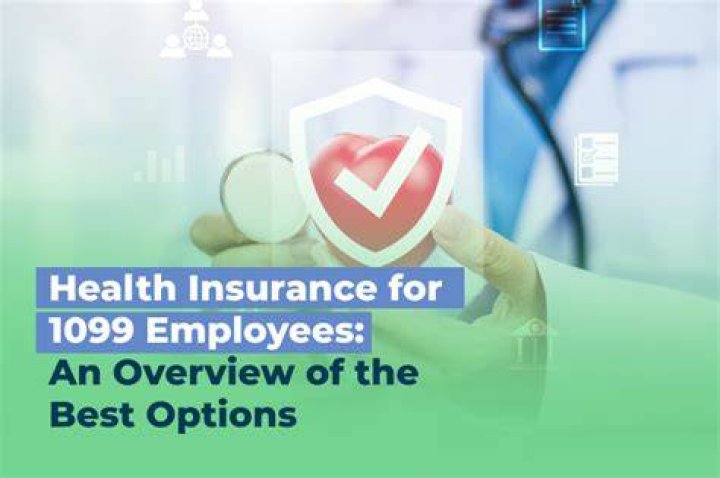 Health Insurance for 1099 Employees: An Overview of the Best Options